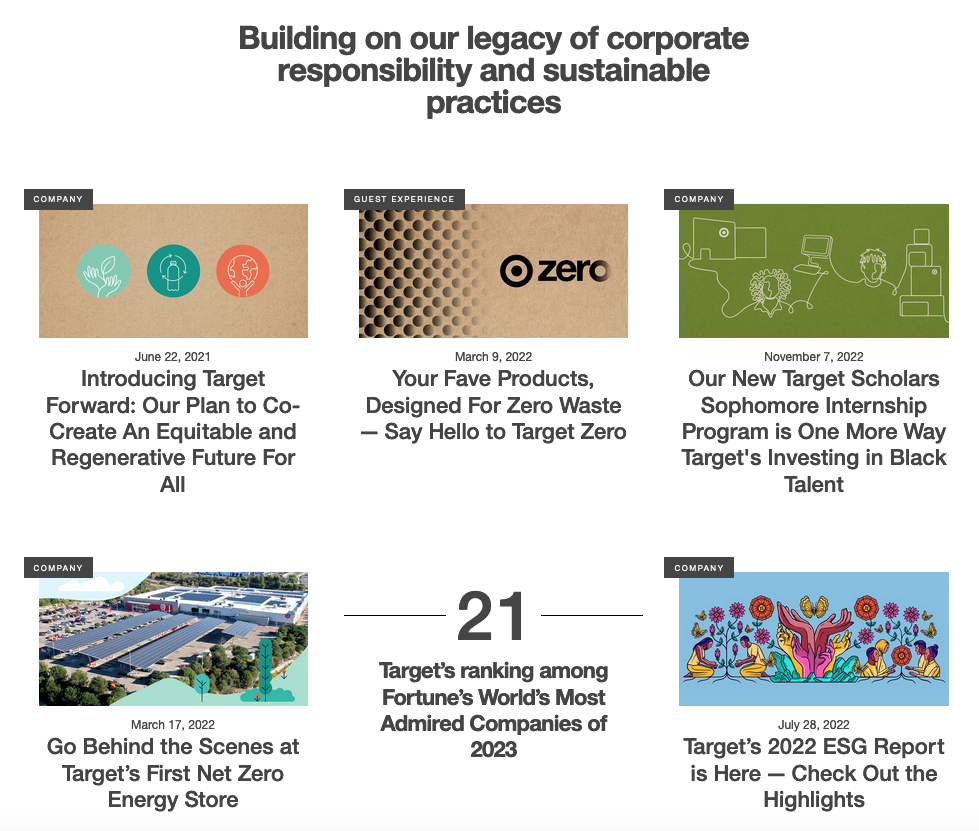 Building on our legacy of corporate responsibility and sustainable practices

COMPANY

June 22, 2021

Introducing Target Forward: Our Plan to Co-Create An Equitable and Regenerative Future For All

GUEST EXPERIENCE

zero

March 9, 2022

Your Fave Products, Designed For Zero Waste — Say Hello to Target Zero

COMPANY

November 7, 2022

Our New Target Scholars Sophomore Internship Program is One More Way Target's Investing in Black Talent

COMPANY

March 17, 2022

Go Behind the Scenes at Target's First Net Zero Energy Store

21

Target's ranking among Fortune's World's Most Admired Companies of 2023

COMPANY

July 28, 2022

Target's 2022 ESG Report is Here — Check Out the Highlights